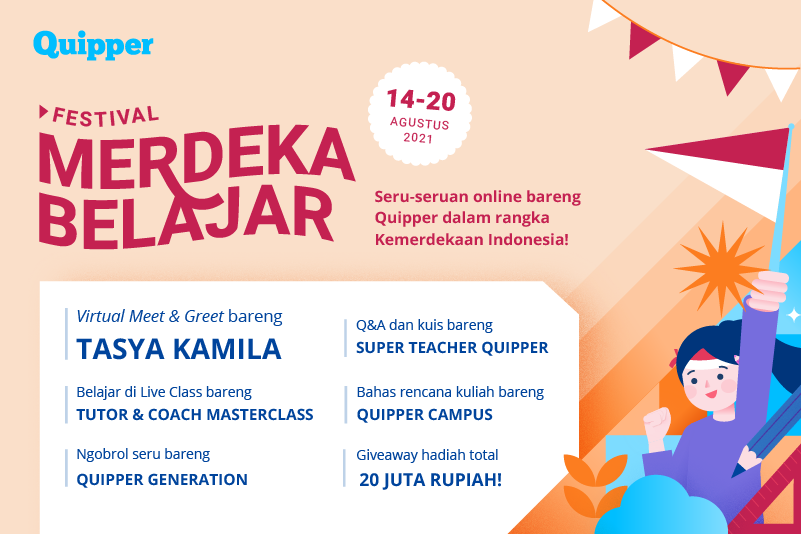 Quipper

FESTIVAL
MERDEKA
BELAJAR

14-20
AGUSTUS
2021

Seru-seruan online bareng Quipper dalam rangka Kemerdekaan Indonesia!

Virtual Meet & Greet bareng
TASYA KAMILA

Belajar di Live Class bareng
TUTOR & COACH MASTERCLASS

Ngobrol seru bareng
QUIPPER GENERATION

Q&A dan kuis bareng
SUPER TEACHER QUIPPER

Bahas rencana kuliah bareng
QUIPPER CAMPUS

Giveaway hadiah total
20 JUTA RUPIAH!